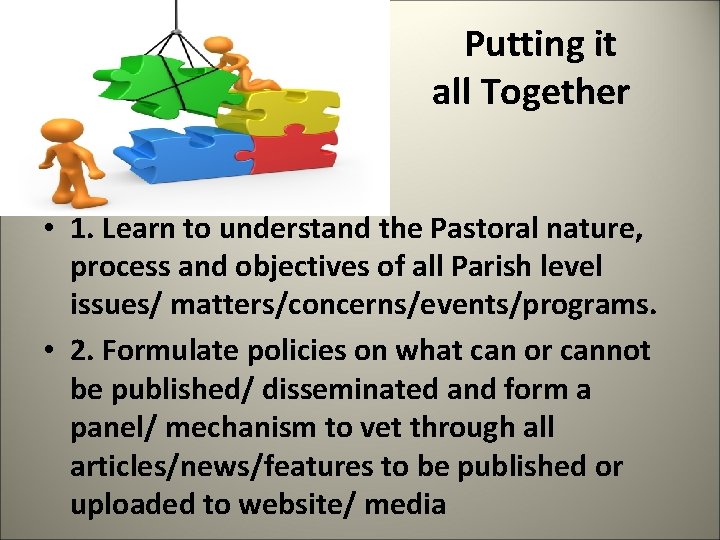 Putting it all Together

• 1. Learn to understand the Pastoral nature, process and objectives of all Parish level issues/ matters/concerns/events/programs.

• 2. Formulate policies on what can or cannot be published/ disseminated and form a panel/ mechanism to vet through all articles/news/features to be published or uploaded to website/ media